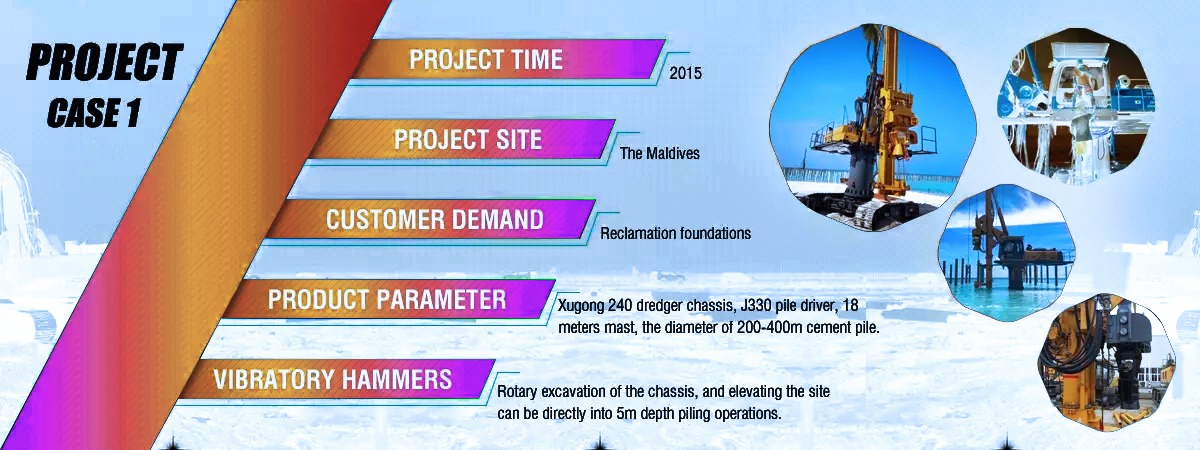 PROJECT
CASE 1

PROJECT TIME
2015

PROJECT SITE
The Maldives

CUSTOMER DEMAND
Reclamation foundations

PRODUCT PARAMETER
Xugong 240 dredger chassis, J330 pile driver, 18 meters mast, the diameter of 200-400m cement pile.

VIBRATORY HAMMERS
Rotary excavation of the chassis, and elevating the site can be directly into 5m depth piling operations.